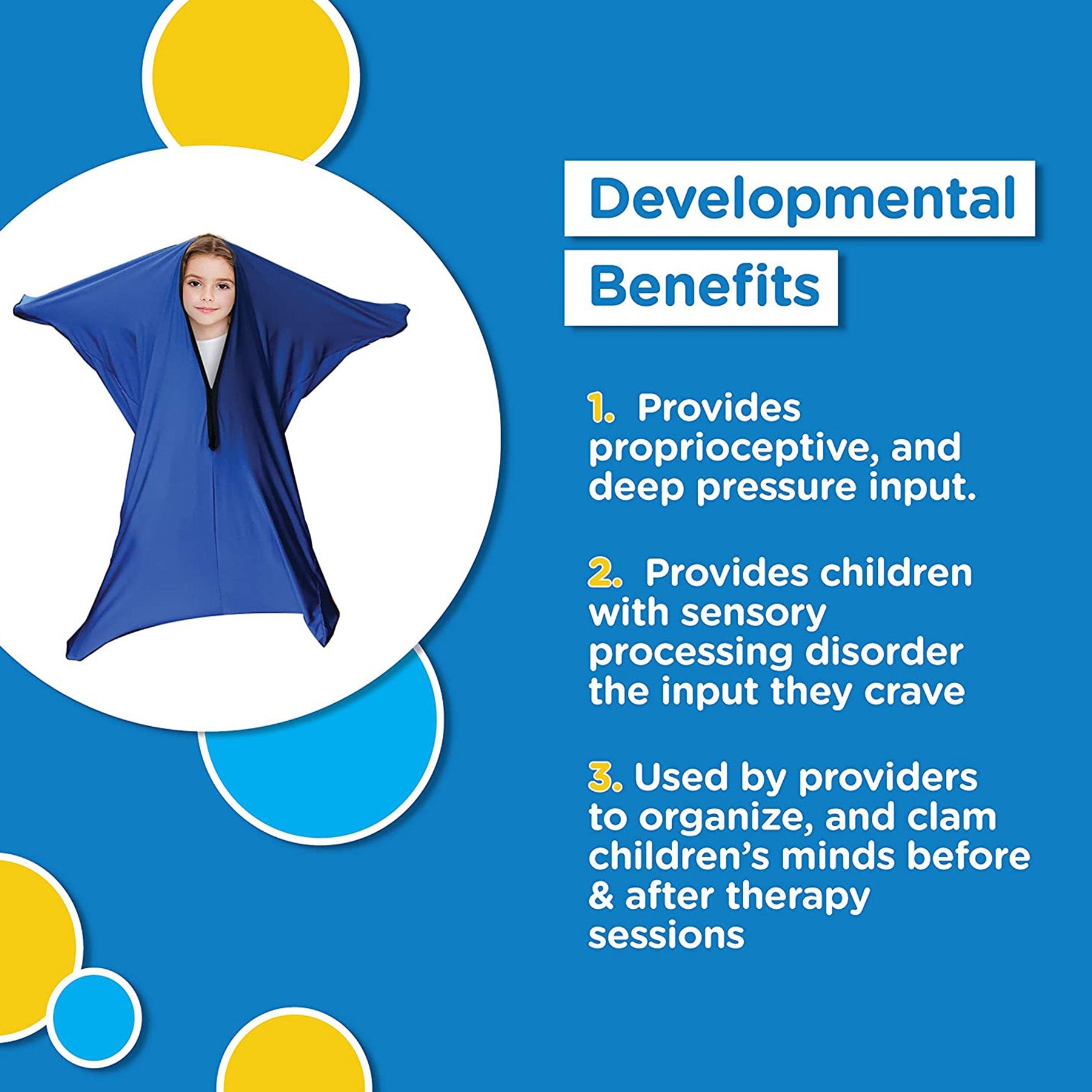 Developmental
Benefits

1. Provides proprioceptive, and deep pressure input.

2. Provides children with sensory processing disorder the input they crave

3. Used by providers to organize, and clam children's minds before & after therapy sessions